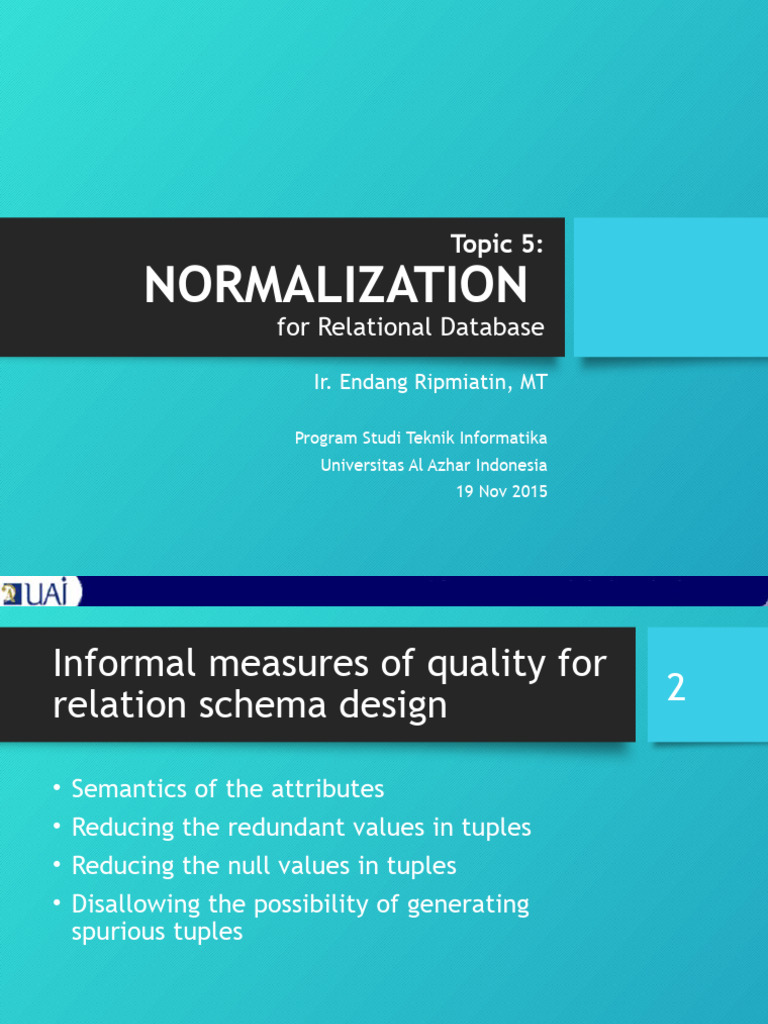 Topic 5:
NORMALIZATION
for Relational Database

Ir. Endang Ripmiatin, MT

Program Studi Teknik Informatika
Universitas Al Azhar Indonesia
19 Nov 2015

UAI

Informal measures of quality for relation schema design

2

• Semantics of the attributes
• Reducing the redundant values in tuples
• Reducing the null values in tuples
• Disallowing the possibility of generating spurious tuples